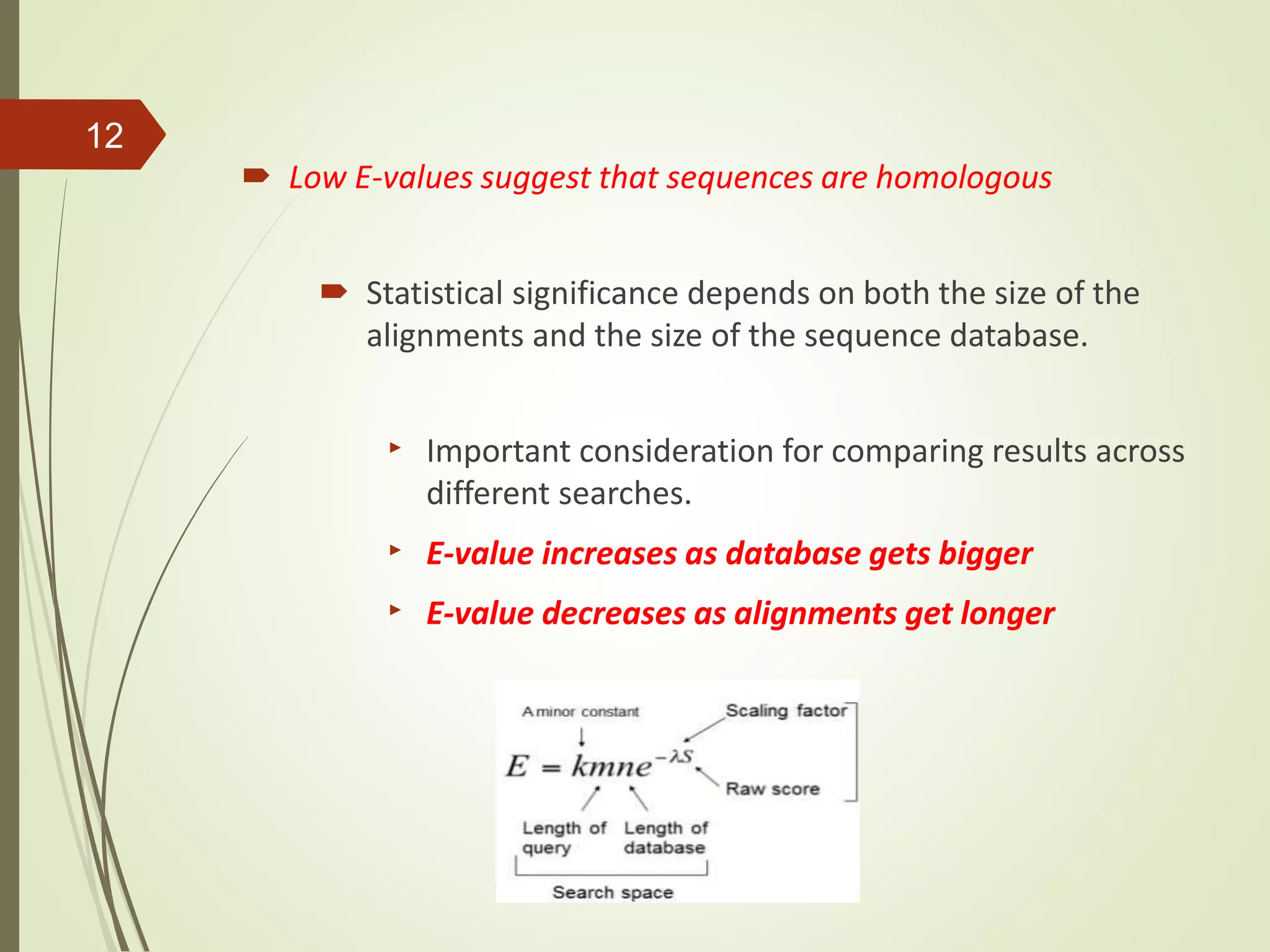 12

Low E-values suggest that sequences are homologous

Statistical significance depends on both the size of the alignments and the size of the sequence database.

Important consideration for comparing results across different searches.

E-value increases as database gets bigger

E-value decreases as alignments get longer

A minor constant

Scaling factor

$E = kmne^{-\lambda S}$

Raw score

Length of query

Length of database

Search space